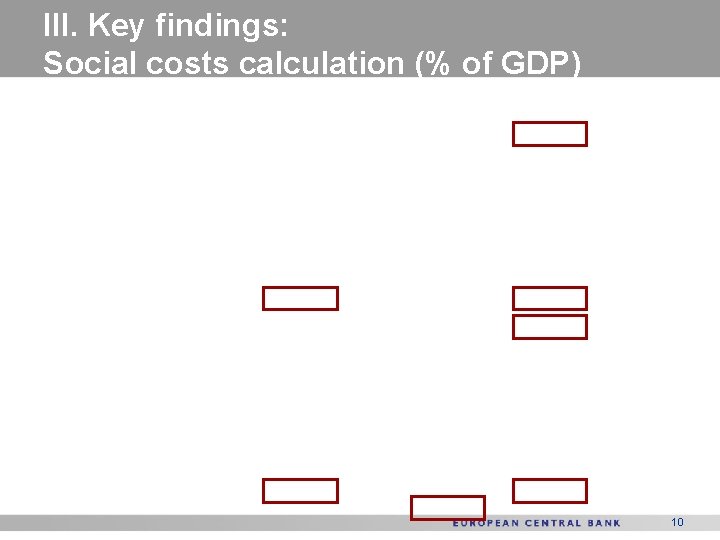 III. Key findings:
Social costs calculation (% of GDP)

EUROPEAN CENTRAL BANK 10